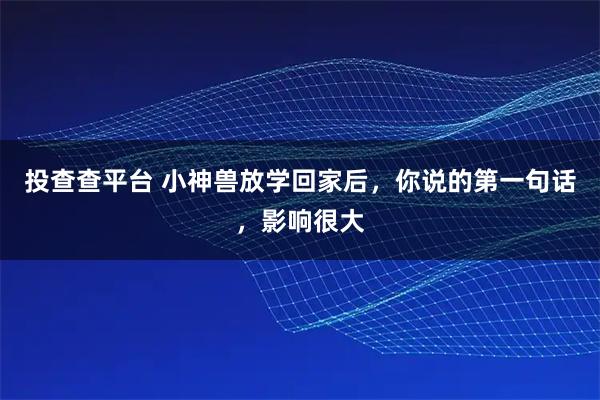 投查查平台 小神兽放学回家后，你说的第一句话，影响很大